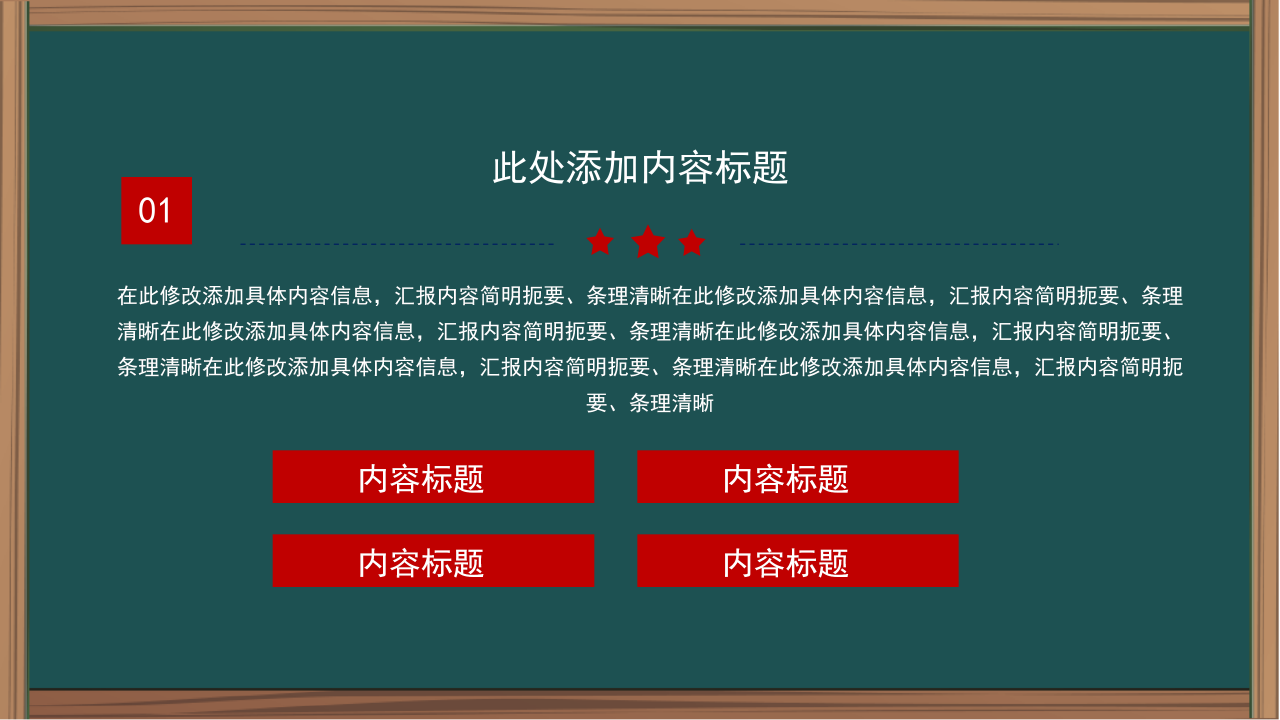 此处添加内容标题

01

在此修改添加具体内容信息，汇报内容简明扼要、条理清晰在此修改添加具体内容信息，汇报内容简明扼要、条理清晰在此修改添加具体内容信息，汇报内容简明扼要、条理清晰在此修改添加具体内容信息，汇报内容简明扼要、条理清晰在此修改添加具体内容信息，汇报内容简明扼要、条理清晰在此修改添加具体内容信息，汇报内容简明扼要、条理清晰

内容标题

内容标题

内容标题

内容标题